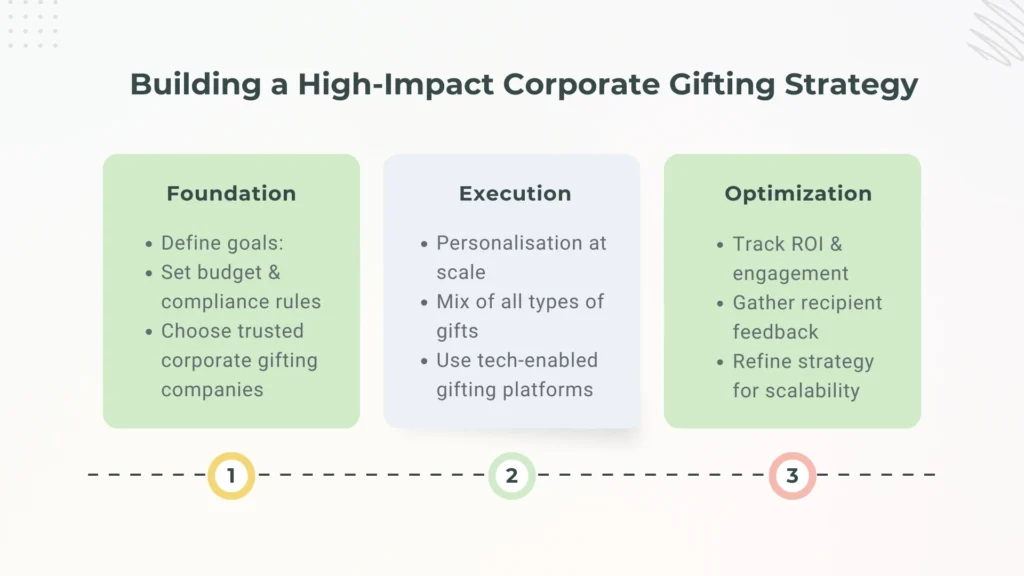 Building a High-Impact Corporate Gifting Strategy

Foundation

- Define goals:
- Set budget & compliance rules
- Choose trusted corporate gifting companies

Execution

- Personalisation at scale
- Mix of all types of gifts
- Use tech-enabled gifting platforms

Optimization

- Track ROI & engagement
- Gather recipient feedback
- Refine strategy for scalability

1

2

3